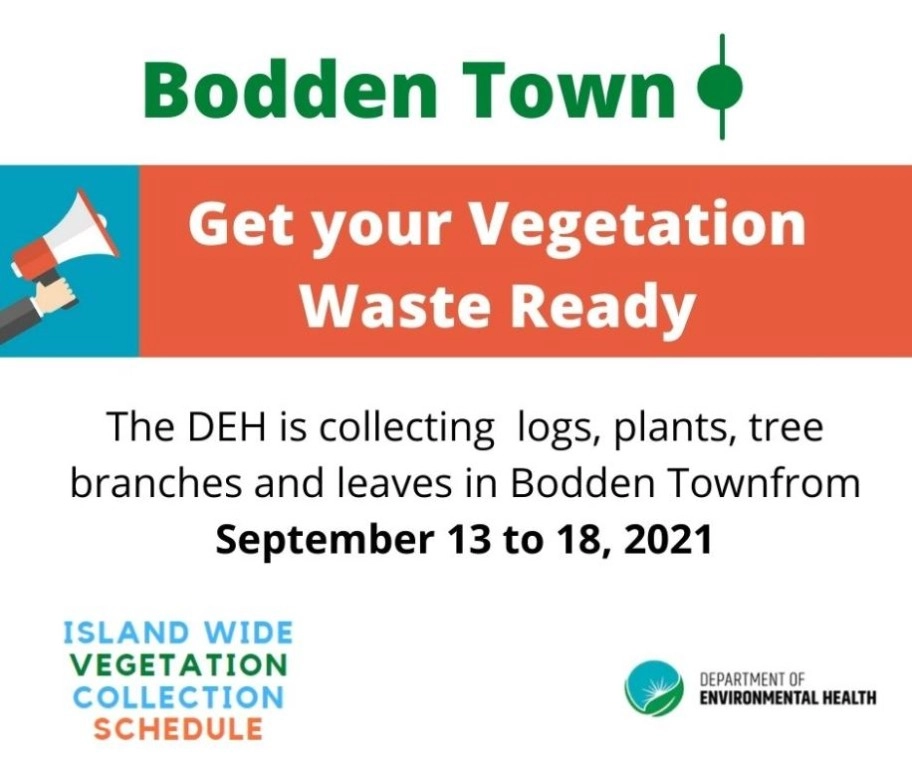 Bodden Town

Get your Vegetation Waste Ready

The DEH is collecting logs, plants, tree branches and leaves in Bodden Townfrom
September 13 to 18, 2021

ISLAND WIDE
VEGETATION
COLLECTION
SCHEDULE

DEPARTMENT OF
ENVIRONMENTAL HEALTH